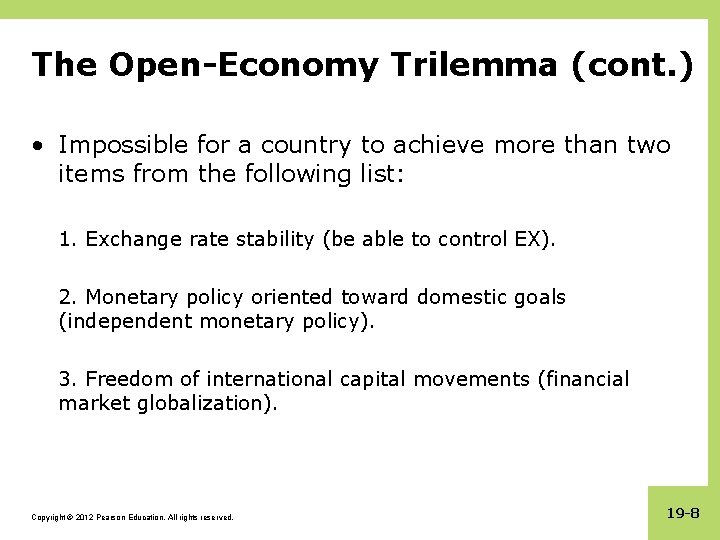 The Open-Economy Trilemma (cont.)

• Impossible for a country to achieve more than two items from the following list:

1. Exchange rate stability (be able to control EX).

2. Monetary policy oriented toward domestic goals (independent monetary policy).

3. Freedom of international capital movements (financial market globalization).

Copyright © 2012 Pearson Education. All rights reserved.

19-8